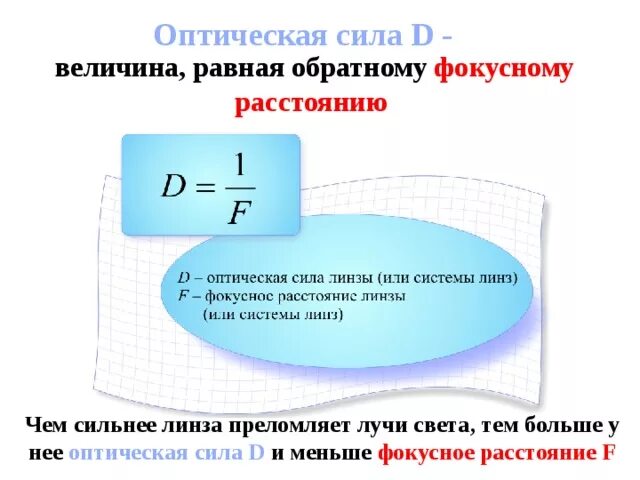 Оптическая сила D - величина, равная обратному фокусному расстоянию

$D = \frac{1}{F}$

$D$ – оптическая сила линзы (или системы линз)
$F$ – фокусное расстояние линзы (или системы линз)

Чем сильнее линза преломляет лучи света, тем больше у нее оптическая сила D и меньше фокусное расстояние F